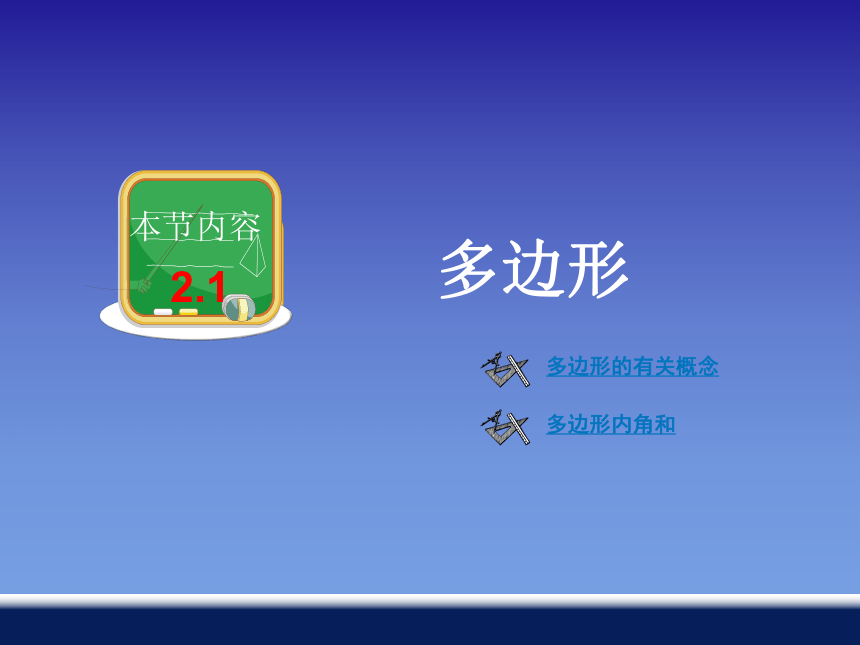 本节内容

2.1

多边形

多边形的有关概念

多边形内角和